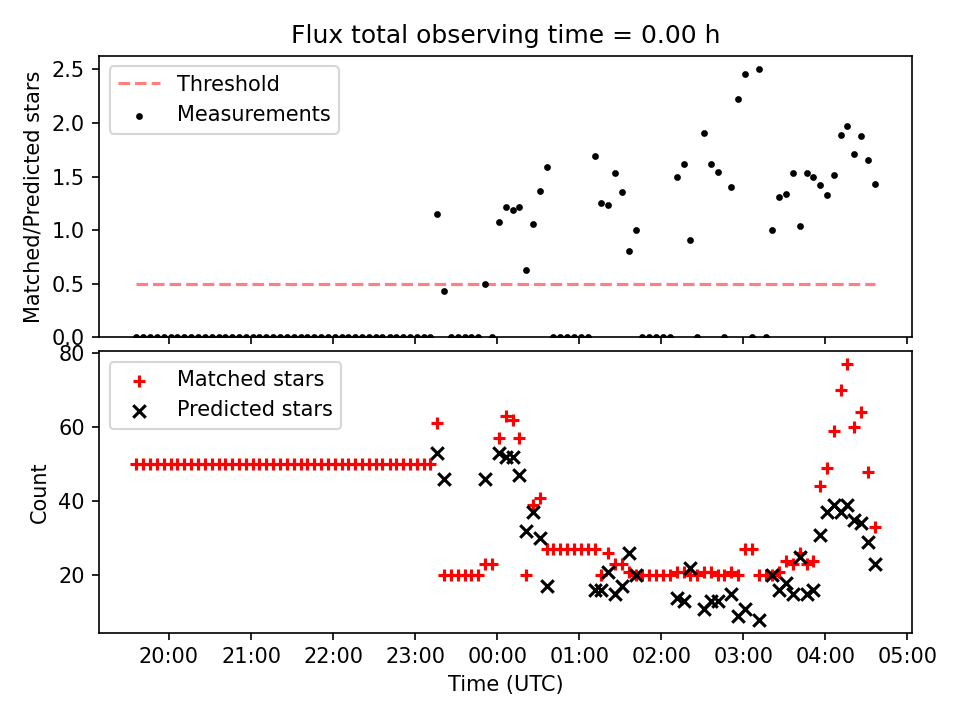 Flux total observing time = 0.00 h

Threshold
Measurements

Matched/Predicted stars

2.5
2.0
1.5
1.0
0.5
0.0

Matched stars
Predicted stars

Count

80
60
40
20

20:00
21:00
22:00
23:00
00:00
01:00
02:00
03:00
04:00
05:00

Time (UTC)